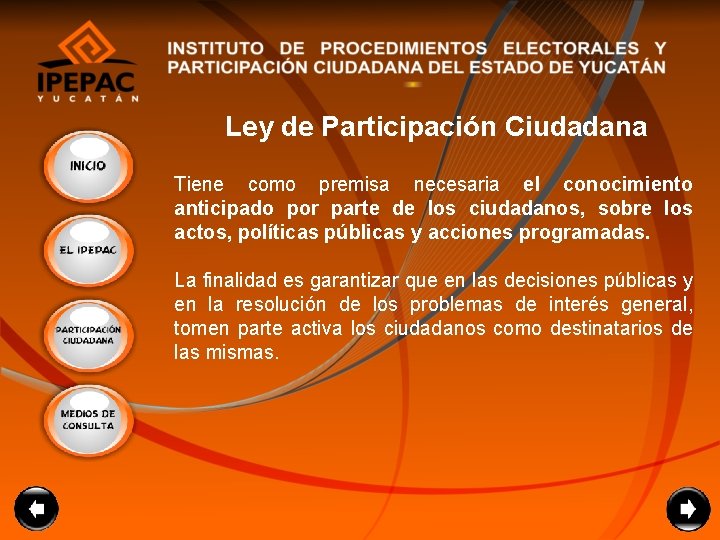 IPEPAC
YUCATÁN

INSTITUTO DE PROCEDIMIENTOS ELECTORALES Y PARTICIPACIÓN CIUDADANA DEL ESTADO DE YUCATÁN

INICIO

EL IPEPAC

PARTICIPACIÓN CIUDADANA

MEDIOS DE CONSULTA

Ley de Participación Ciudadana

Tiene como premisa necesaria el conocimiento anticipado por parte de los ciudadanos, sobre los actos, políticas públicas y acciones programadas.

La finalidad es garantizar que en las decisiones públicas y en la resolución de los problemas de interés general, tomen parte activa los ciudadanos como destinatarios de las mismas.